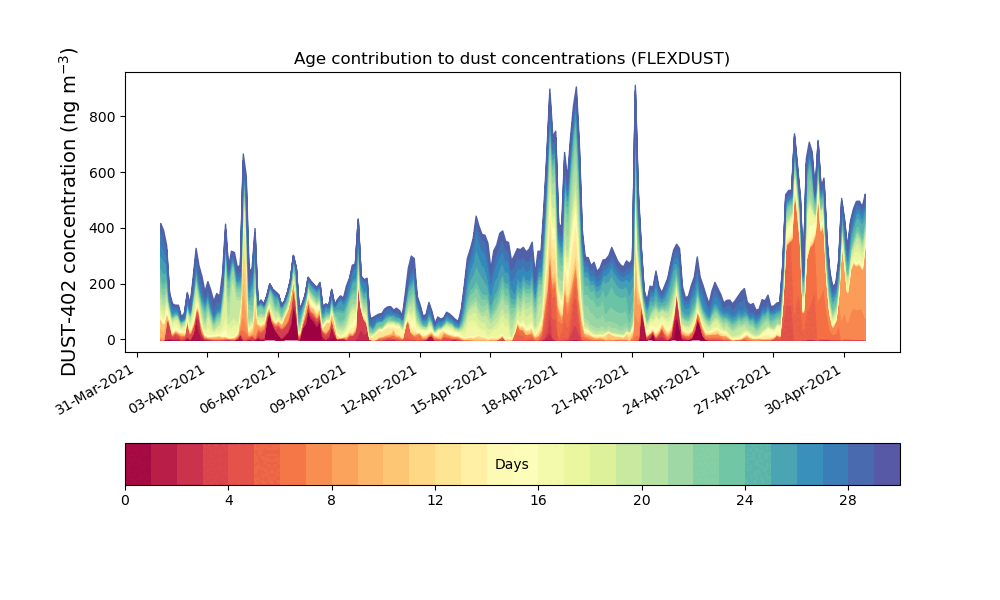 Age contribution to dust concentrations (FLEXDUST)

DUST-402 concentration (ng m$^{-3}$)

800
600
400
200
0

31-Mar-2021
03-Apr-2021
06-Apr-2021
09-Apr-2021
12-Apr-2021
15-Apr-2021
18-Apr-2021
21-Apr-2021
24-Apr-2021
27-Apr-2021
30-Apr-2021

Days

0
4
8
12
16
20
24
28